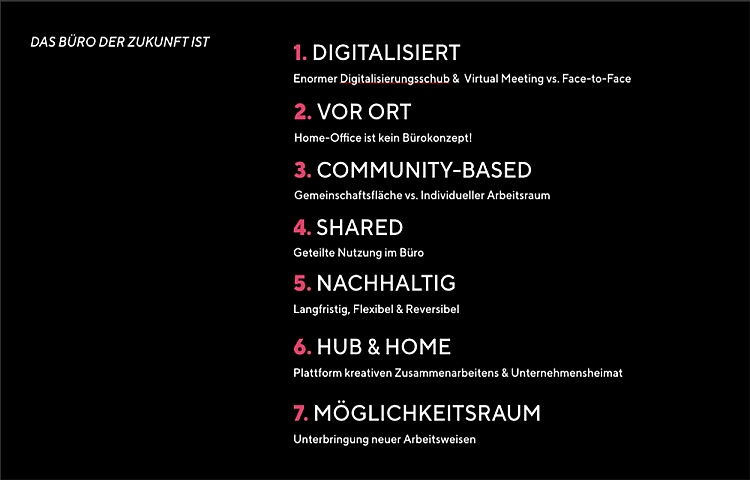 DAS BÜRO DER ZUKUNFT IST

1. DIGITALISIERT

Enormer Digitalisierungsschub & Virtual Meeting vs. Face-to-Face

2. VOR ORT

Home-Office ist kein Bürokonzept!

3. COMMUNITY-BASED

Gemeinschaftsfläche vs. Individueller Arbeitsraum

4. SHARED

Geteilte Nutzung im Büro

5. NACHHALTIG

Langfristig, Flexibel & Reversibel

6. HUB & HOME

Plattform kreativen Zusammenarbeitens & Unternehmensheimat

7. MÖGLICHKEITSRAUM

Unterbringung neuer Arbeitsweisen